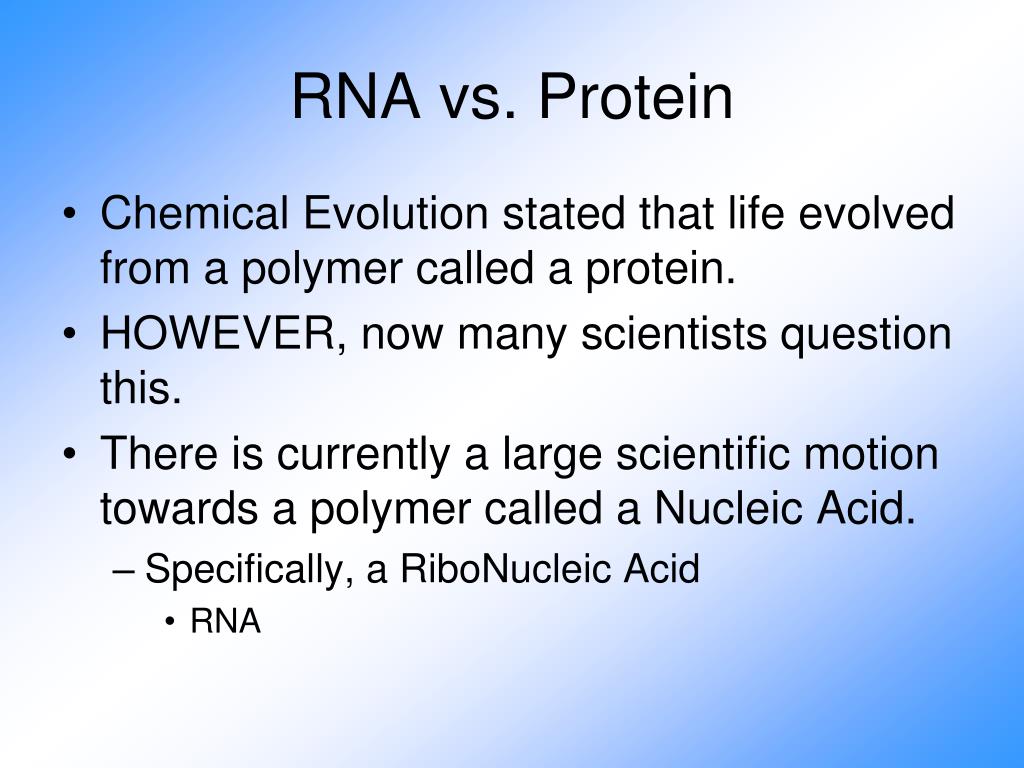 RNA vs. Protein

• Chemical Evolution stated that life evolved from a polymer called a protein.
• HOWEVER, now many scientists question this.
• There is currently a large scientific motion towards a polymer called a Nucleic Acid.
– Specifically, a RiboNucleic Acid
• RNA